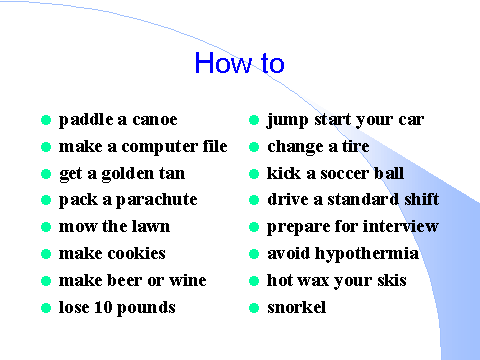 How to

- paddle a canoe
- make a computer file
- get a golden tan
- pack a parachute
- mow the lawn
- make cookies
- make beer or wine
- lose 10 pounds

- jump start your car
- change a tire
- kick a soccer ball
- drive a standard shift
- prepare for interview
- avoid hypothermia
- hot wax your skis
- snorkel